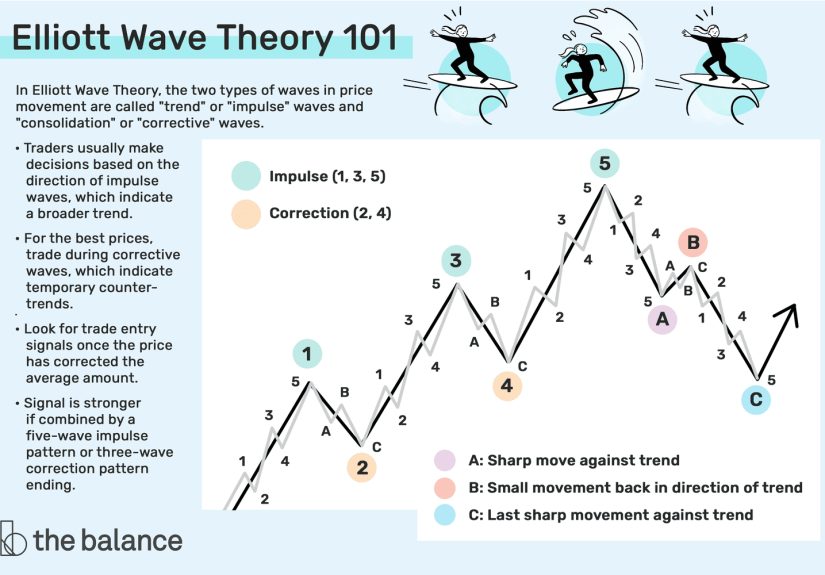 Elliott Wave Theory 101

In Elliott Wave Theory, the two types of waves in price movement are called "trend" or "impulse" waves and "consolidation" or "corrective" waves.

• Traders usually make decisions based on the direction of impulse waves, which indicate a broader trend.

• For the best prices, trade during corrective waves, which indicate temporary counter-trends.

• Look for trade entry signals once the price has corrected the average amount.

• Signal is stronger if combined by a five-wave impulse pattern or three-wave correction pattern ending.

Impulse (1, 3, 5)

Correction (2, 4)

1 2 3 4 5 1 A B C 2 1 2 3 4 5 3 A B C 4 1 2 3 4 5 5 1 2 3 4 5 A A B C B 1 2 3 4 5 C

A: Sharp move against trend

B: Small movement back in direction of trend

C: Last sharp movement against trend

the balance